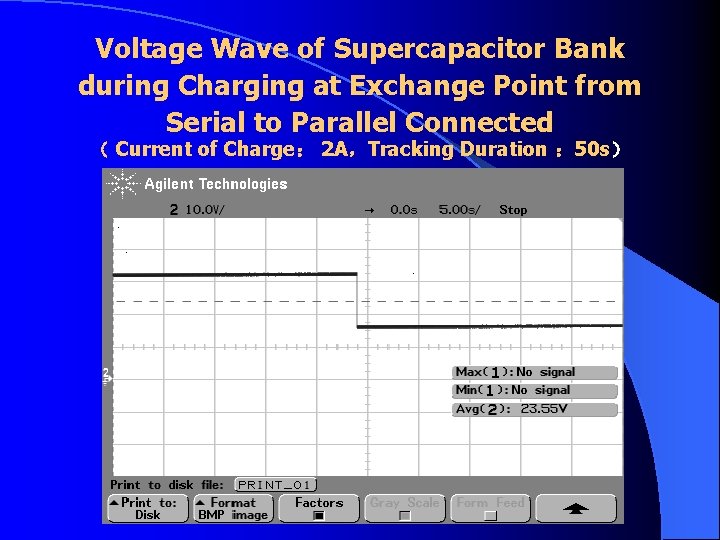 Voltage Wave of Supercapacitor Bank during Charging at Exchange Point from Serial to Parallel Connected
（Current of Charge： 2A，Tracking Duration ：50s）

Agilent Technologies

2 10.0V/ → 0.0s 5.00s/ Stop

2

Max(1):No signal
Min(1):No signal
Avg(2): 23.55V

Print to disk file: PRINT_01

Print to: Disk
Format BMP image
Factors
Gray Scale
Form Feed